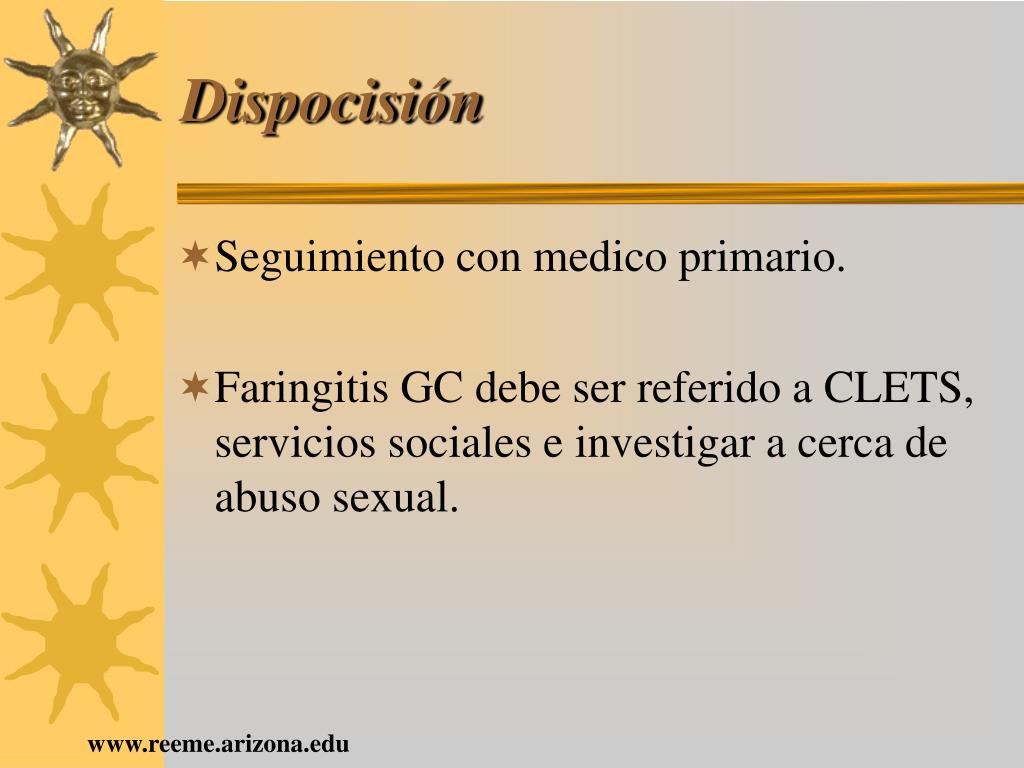 Dispocisión

Seguimiento con medico primario.

Faringitis GC debe ser referido a CLETS, servicios sociales e investigar a cerca de abuso sexual.

www.reeme.arizona.edu